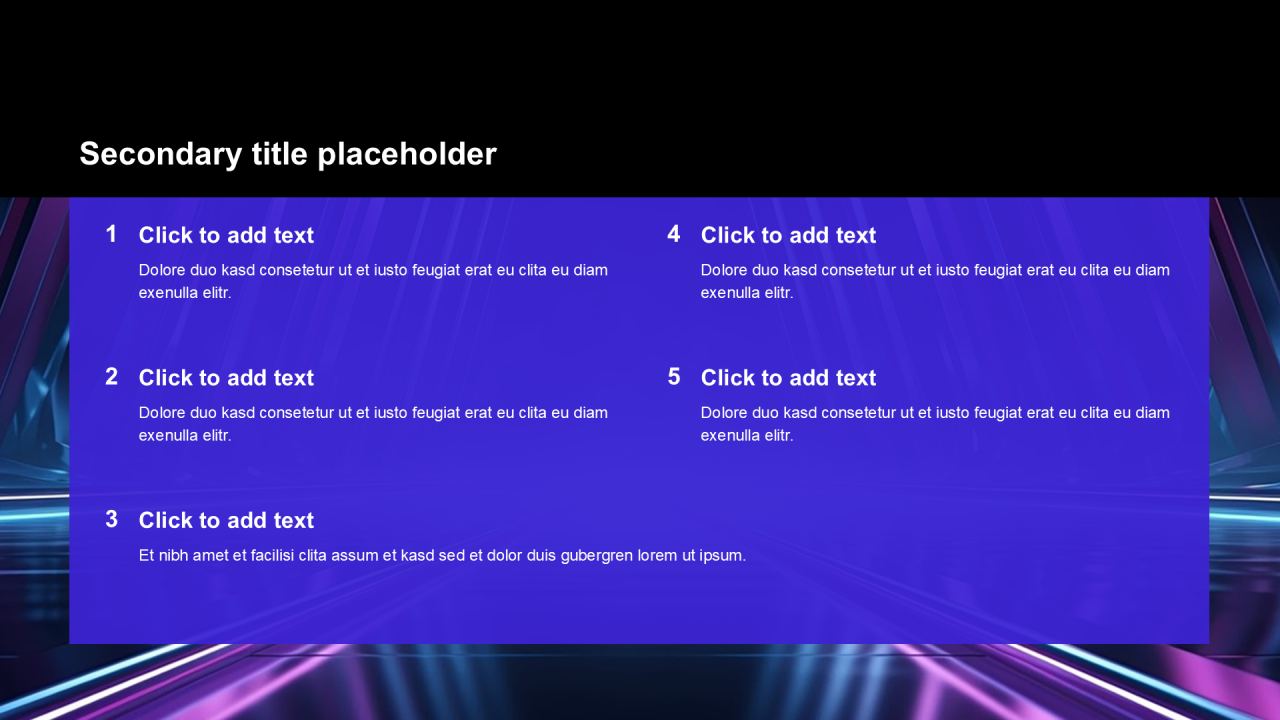 Secondary title placeholder

1 Click to add text
Dolore duo kasd consetetur ut et iusto feugiat erat eu clita eu diam exenulla elitr.

2 Click to add text
Dolore duo kasd consetetur ut et iusto feugiat erat eu clita eu diam exenulla elitr.

3 Click to add text
Et nibh amet et facilisi clita assum et kasd sed et dolor duis gubergren lorem ut ipsum.

4 Click to add text
Dolore duo kasd consetetur ut et iusto feugiat erat eu clita eu diam exenulla elitr.

5 Click to add text
Dolore duo kasd consetetur ut et iusto feugiat erat eu clita eu diam exenulla elitr.